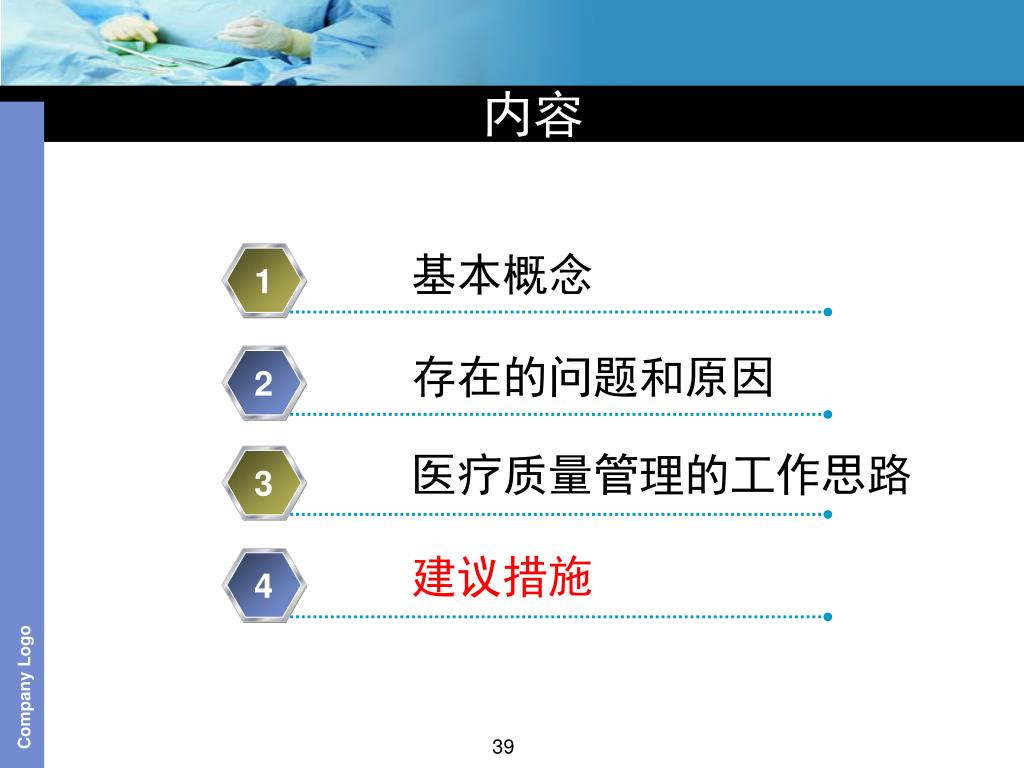 内容

1 基本概念

2 存在的问题和原因

3 医疗质量管理的工作思路

4 建议措施

Company Logo

39